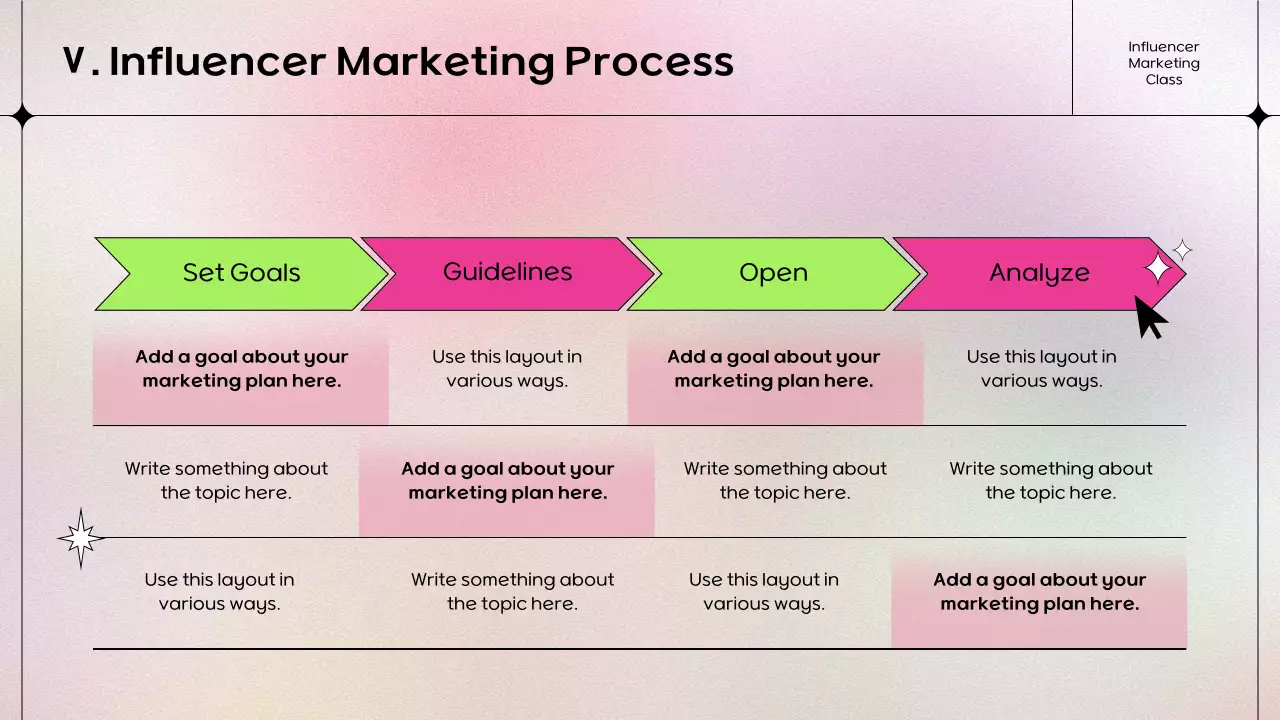 V. Influencer Marketing Process

Influencer Marketing Class

| Set Goals | Guidelines | Open | Analyze |
|---|---|---|---|
| Add a goal about your marketing plan here. | Use this layout in various ways. | Add a goal about your marketing plan here. | Use this layout in various ways. |
| Write something about the topic here. | Add a goal about your marketing plan here. | Write something about the topic here. | Write something about the topic here. |
| Use this layout in various ways. | Write something about the topic here. | Use this layout in various ways. | Add a goal about your marketing plan here. |